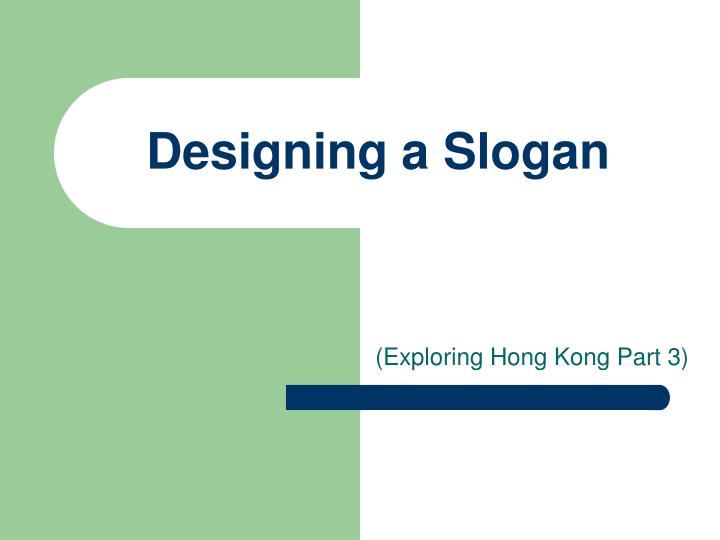 Designing a Slogan

(Exploring Hong Kong Part 3)